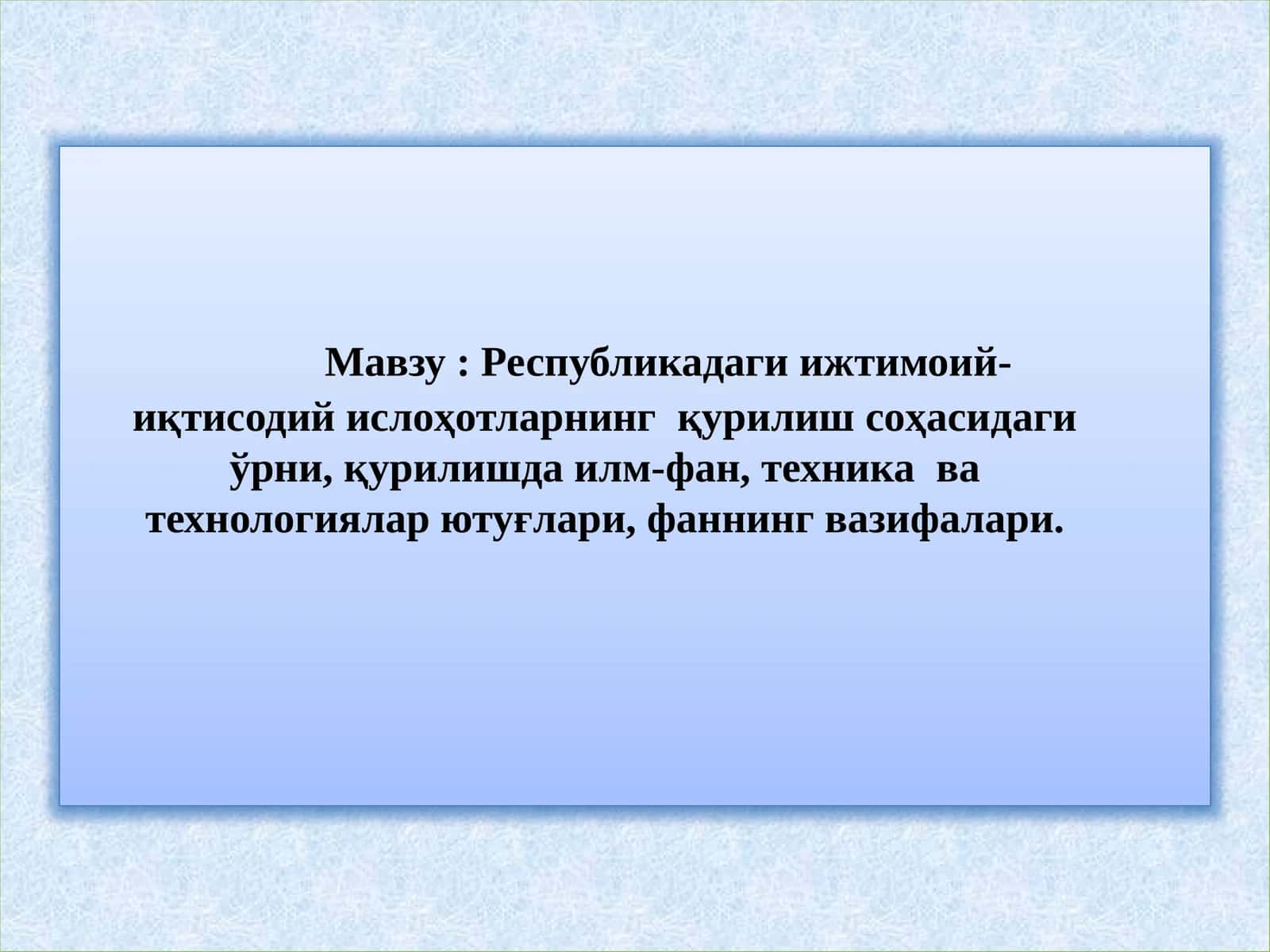 Мавзу : Республикадаги ижтимоий-иқтисодий ислоҳотларнинг қурилиш соҳасидаги ўрни, қурилишда илм-фан, техника ва технологиялар ютуғлари, фаннинг вазифалари.